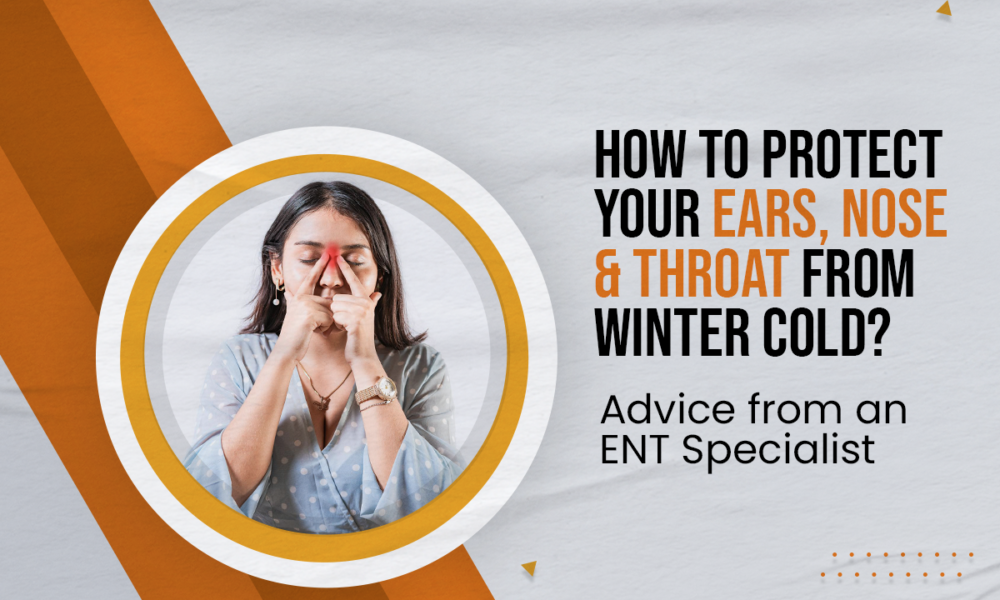 HOW TO PROTECT YOUR EARS, NOSE & THROAT FROM WINTER COLD?

Advice from an ENT Specialist